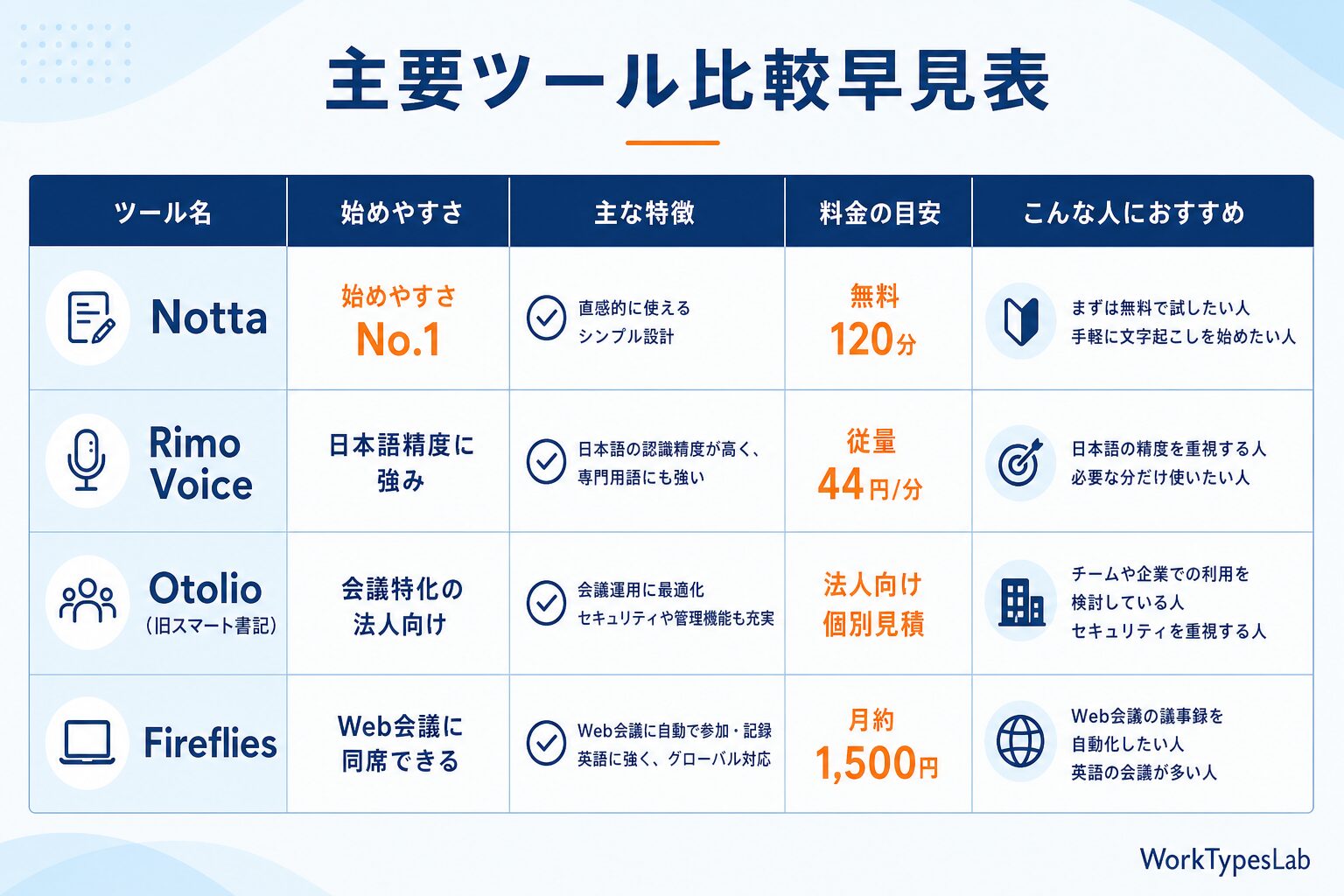 主要ツール比較早見表

| ツール名 | 始めやすさ | 主な特徴 | 料金の目安 | こんな人におすすめ |
|---|---|---|---|---|
| Notta | 始めやすさ No.1 | 直感的に使える シンプル設計 | 無料 120分 | まずは無料で試したい人 手軽に文字起こしを始めたい人 |
| Rimo Voice | 日本語精度に強み | 日本語の認識精度が高く、専門用語にも強い | 従量 44円/分 | 日本語の精度を重視する人 必要な分だけ使いたい人 |
| Otolio (旧スマート書記) | 会議特化の法人向け | 会議運用に最適化 セキュリティや管理機能も充実 | 法人向け 個別見積 | チームや企業での利用を検討している人 セキュリティを重視する人 |
| Fireflies | Web会議に同席できる | Web会議に自動で参加・記録 英語に強く、グローバル対応 | 月約 1,500円 | Web会議の議事録を自動化したい人 英語の会議が多い人 |

WorkTypesLab